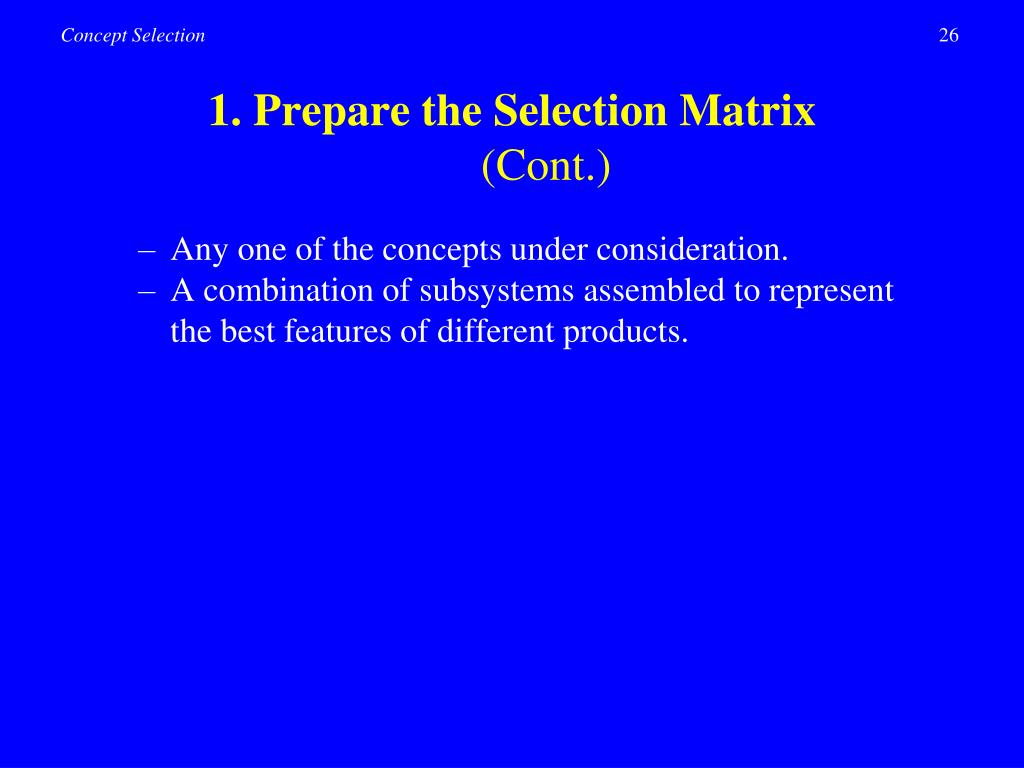 Concept Selection

26

1. Prepare the Selection Matrix (Cont.)

– Any one of the concepts under consideration.
– A combination of subsystems assembled to represent the best features of different products.